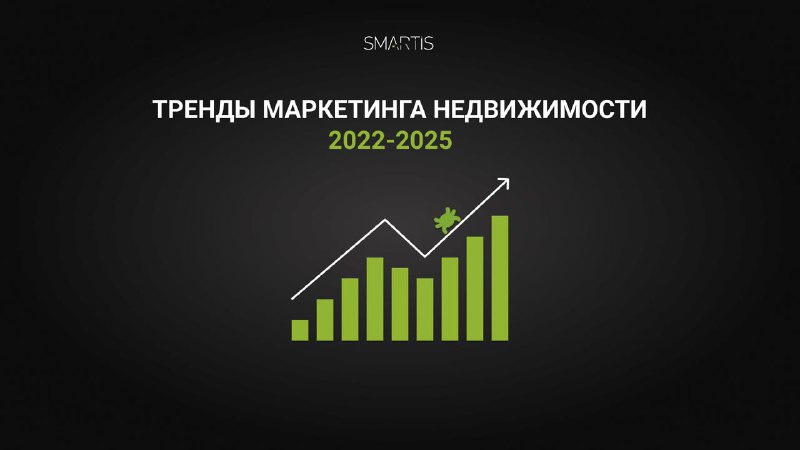 SMARTIS

ТРЕНДЫ МАРКЕТИНГА НЕДВИЖИМОСТИ
2022-2025